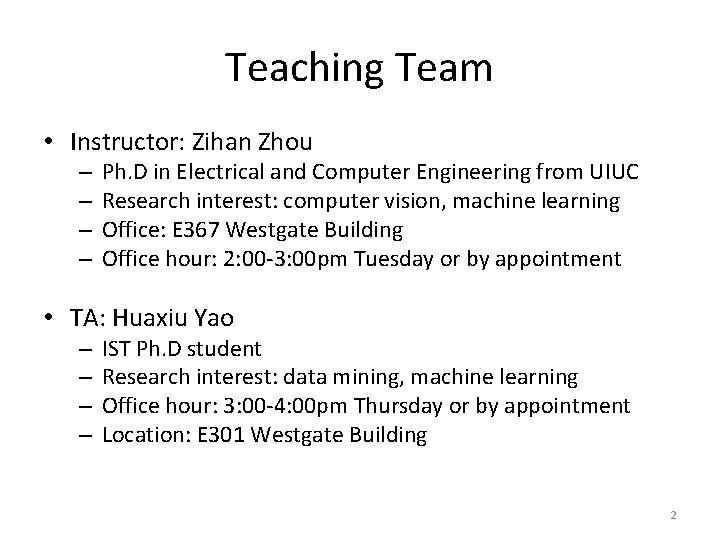 Teaching Team

• Instructor: Zihan Zhou
– Ph.D in Electrical and Computer Engineering from UIUC
– Research interest: computer vision, machine learning
– Office: E367 Westgate Building
– Office hour: 2:00-3:00pm Tuesday or by appointment

• TA: Huaxiu Yao
– IST Ph.D student
– Research interest: data mining, machine learning
– Office hour: 3:00-4:00pm Thursday or by appointment
– Location: E301 Westgate Building

2